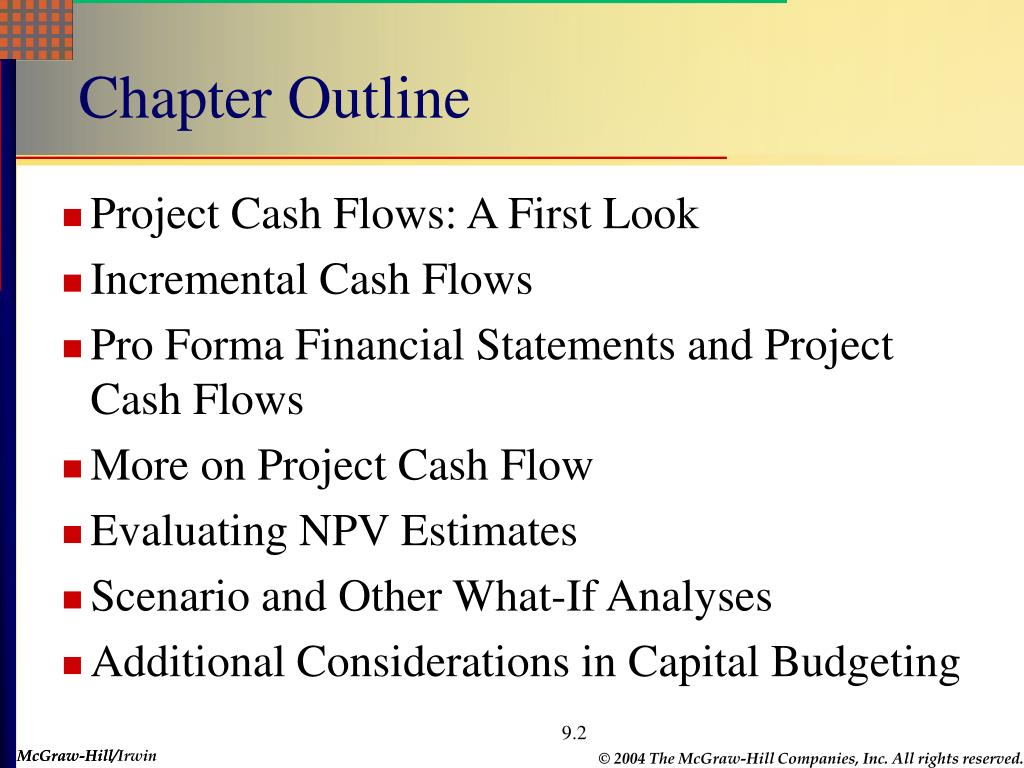 Chapter Outline

Project Cash Flows: A First Look

Incremental Cash Flows

Pro Forma Financial Statements and Project Cash Flows

More on Project Cash Flow

Evaluating NPV Estimates

Scenario and Other What-If Analyses

Additional Considerations in Capital Budgeting

9.2

McGraw-Hill/Irwin

© 2004 The McGraw-Hill Companies, Inc. All rights reserved.